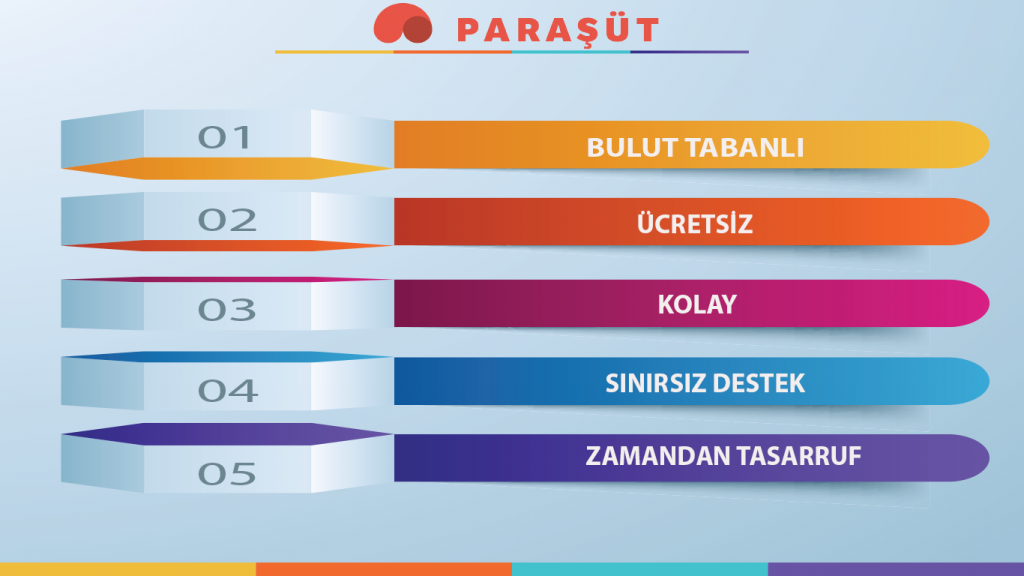 PARAŞÜT

01
BULUT TABANLI

02
ÜCRETSİZ

03
KOLAY

04
SINIRSIZ DESTEK

05
ZAMANDAN TASARRUF